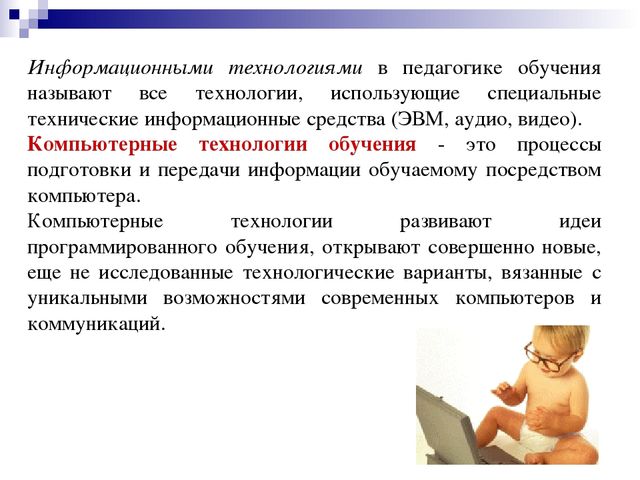 Информационными технологиями в педагогике обучения называют все технологии, использующие специальные технические информационные средства (ЭВМ, аудио, видео).

Компьютерные технологии обучения - это процессы подготовки и передачи информации обучаемому посредством компьютера.

Компьютерные технологии развивают идеи программированного обучения, открывают совершенно новые, еще не исследованные технологические варианты, вязанные с уникальными возможностями современных компьютеров и коммуникаций.